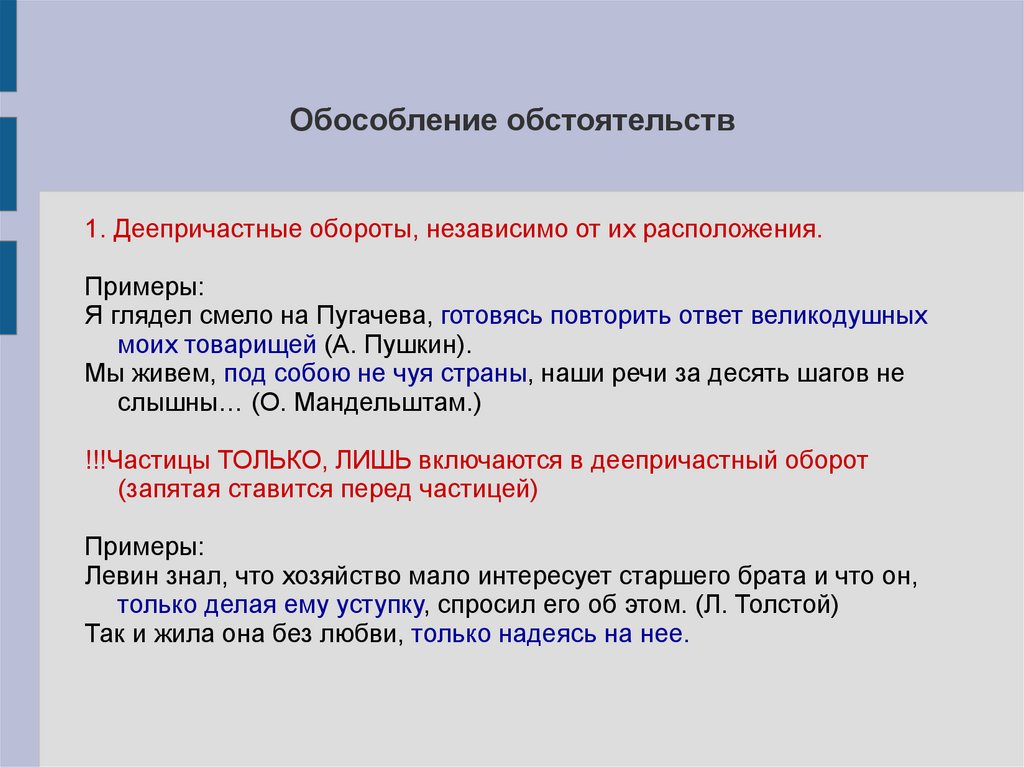 Обособление обстоятельств

1. Деепричастные обороты, независимо от их расположения.

Примеры:
Я глядел смело на Пугачева, готовясь повторить ответ великодушных моих товарищей (А. Пушкин).
Мы живем, под собою не чуя страны, наши речи за десять шагов не слышны… (О. Мандельштам.)

!!!Частицы ТОЛЬКО, ЛИШЬ включаются в деепричастный оборот (запятая ставится перед частицей)

Примеры:
Левин знал, что хозяйство мало интересует старшего брата и что он, только делая ему уступку, спросил его об этом. (Л. Толстой)
Так и жила она без любви, только надеясь на нее.